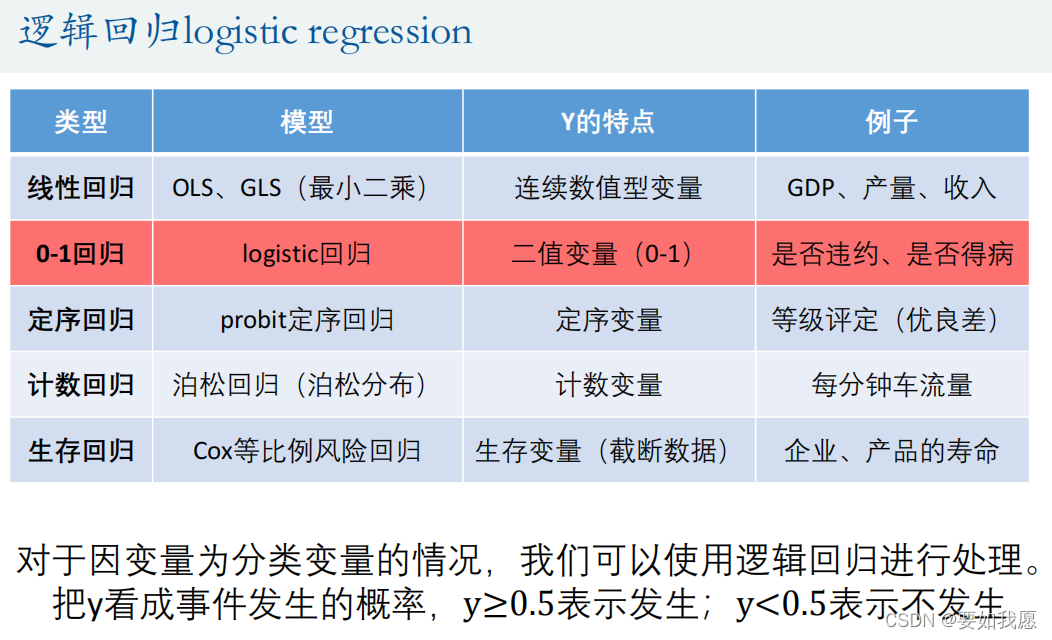 逻辑回归logistic regression

| 类型 | 模型 | Y的特点 | 例子 |
|---|---|---|---|
| 线性回归 | OLS、GLS（最小二乘） | 连续数值型变量 | GDP、产量、收入 |
| 0-1回归 | logistic回归 | 二值变量（0-1） | 是否违约、是否得病 |
| 定序回归 | probit定序回归 | 定序变量 | 等级评定（优良差） |
| 计数回归 | 泊松回归（泊松分布） | 计数变量 | 每分钟车流量 |
| 生存回归 | Cox等比例风险回归 | 生存变量（截断数据） | 企业、产品的寿命 |

对于因变量为分类变量的情况，我们可以使用逻辑回归进行处理。把y看成事件发生的概率，y≥0.5表示发生；y<0.5表示不发生

CSDN @要如我愿